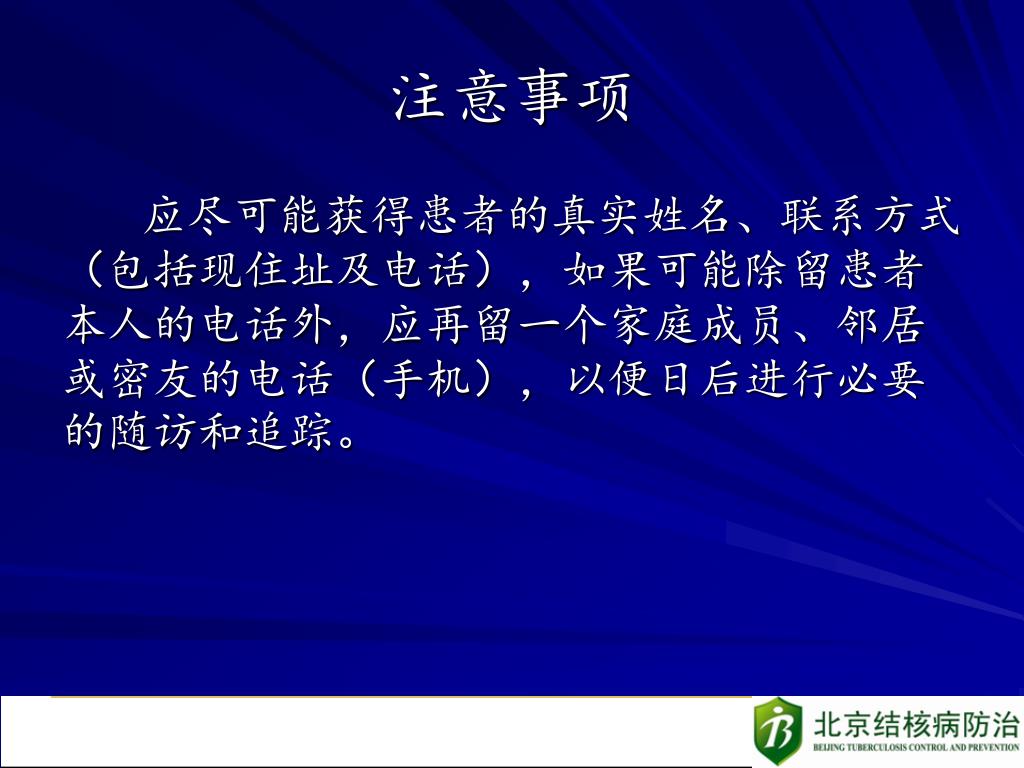 注意事项

应尽可能获得患者的真实姓名、联系方式（包括现住址及电话），如果可能除留患者本人的电话外，应再留一个家庭成员、邻居或密友的电话（手机），以便日后进行必要的随访和追踪。

北京结核病防治
BEIJING TUBERCULOSIS CONTROL AND PREVENTION